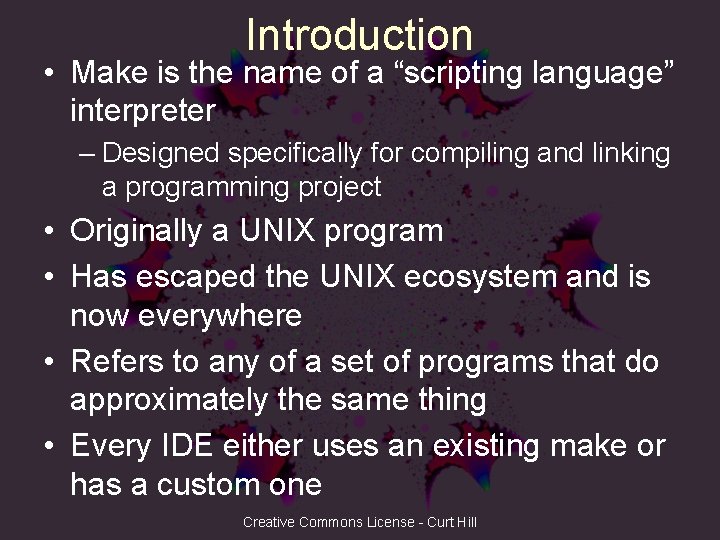 Introduction

• Make is the name of a “scripting language” interpreter
– Designed specifically for compiling and linking a programming project
• Originally a UNIX program
• Has escaped the UNIX ecosystem and is now everywhere
• Refers to any of a set of programs that do approximately the same thing
• Every IDE either uses an existing make or has a custom one

Creative Commons License - Curt Hill